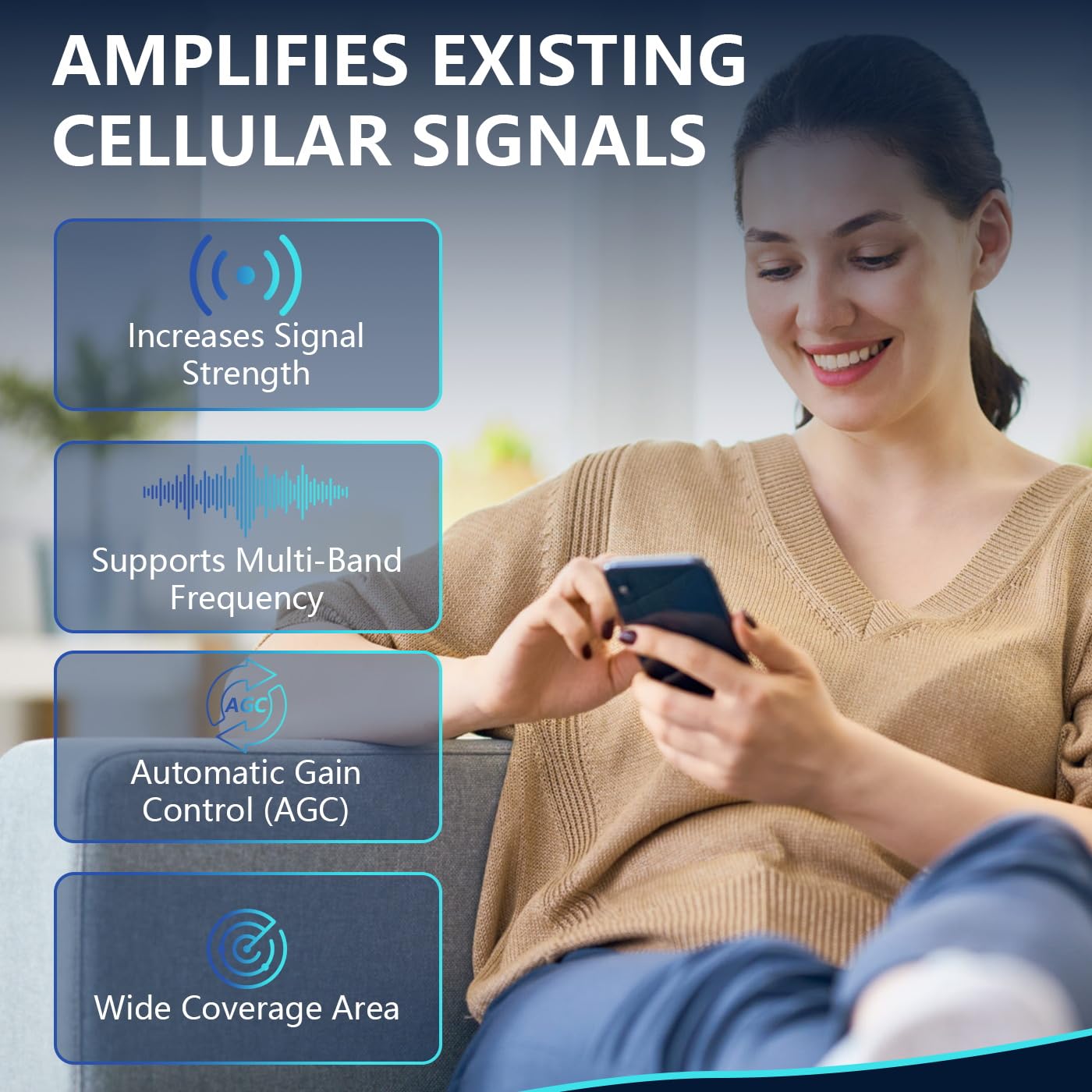 AMPLIFIES EXISTING CELLULAR SIGNALS

Increases Signal Strength

Supports Multi-Band Frequency

AGC

Automatic Gain Control (AGC)

Wide Coverage Area